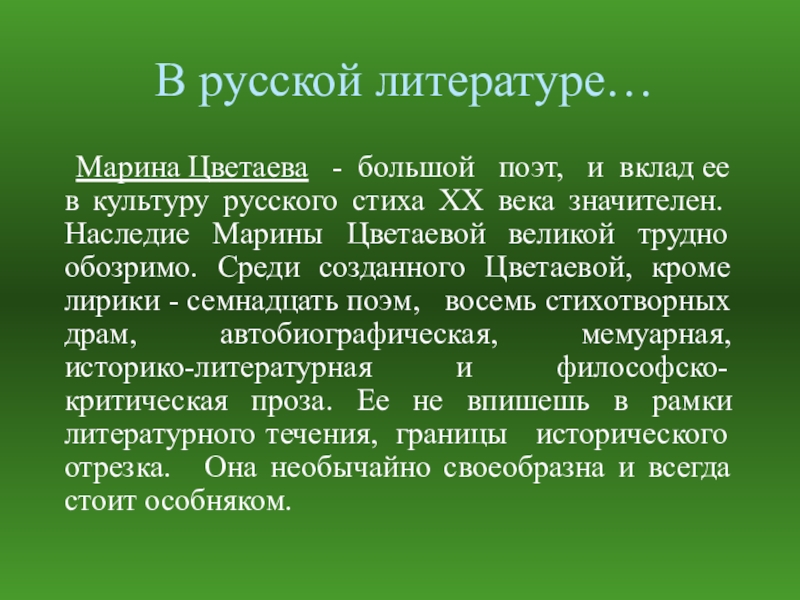 В русской литературе…

Марина Цветаева - большой поэт, и вклад ее в культуру русского стиха XX века значителен. Наследие Марины Цветаевой великой трудно обозримо. Среди созданного Цветаевой, кроме лирики - семнадцать поэм, восемь стихотворных драм, автобиографическая, мемуарная, историко-литературная и философско-критическая проза. Ее не впишешь в рамки литературного течения, границы исторического отрезка. Она необычайно своеобразна и всегда стоит особняком.